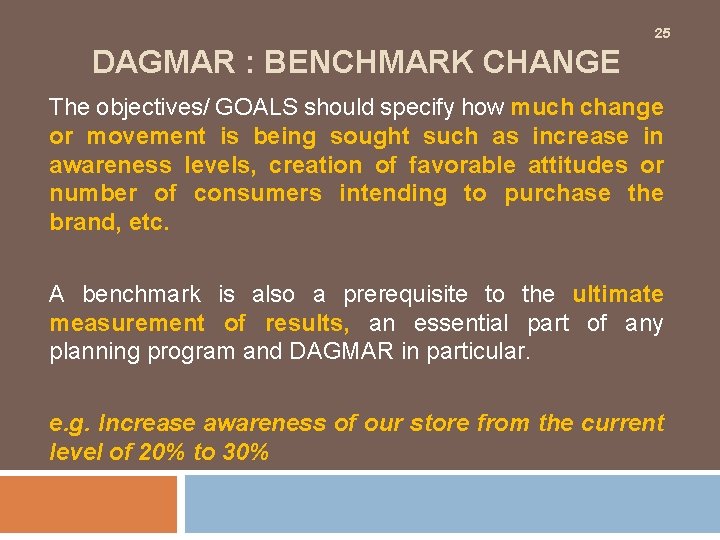 25

DAGMAR : BENCHMARK CHANGE

The objectives/ GOALS should specify how much change or movement is being sought such as increase in awareness levels, creation of favorable attitudes or number of consumers intending to purchase the brand, etc.

A benchmark is also a prerequisite to the ultimate measurement of results, an essential part of any planning program and DAGMAR in particular.

e.g. Increase awareness of our store from the current level of 20% to 30%